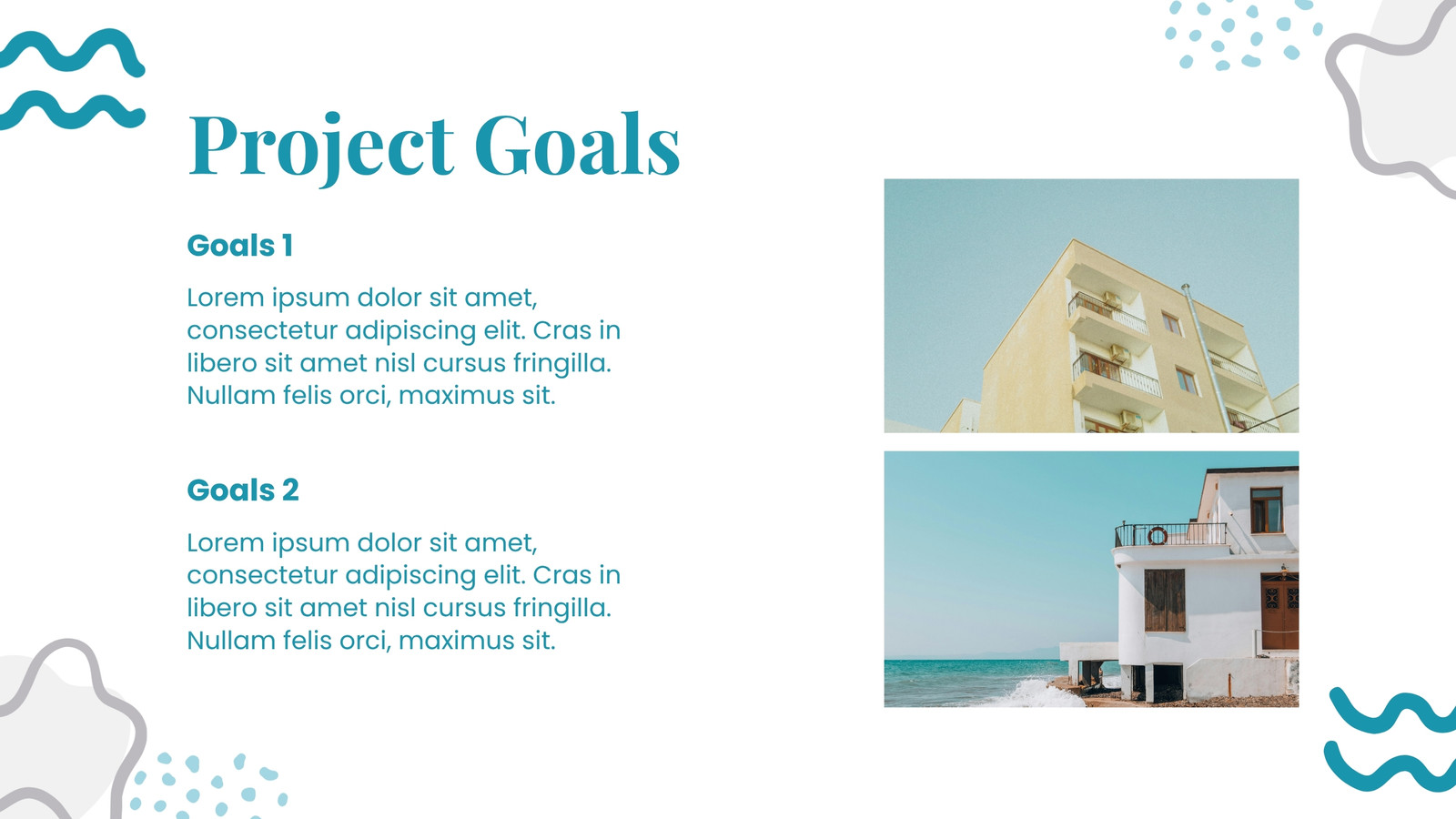 Project Goals

Goals 1

Lorem ipsum dolor sit amet, consectetur adipiscing elit. Cras in libero sit amet nisl cursus fringilla. Nullam felis orci, maximus sit.

Goals 2

Lorem ipsum dolor sit amet, consectetur adipiscing elit. Cras in libero sit amet nisl cursus fringilla. Nullam felis orci, maximus sit.